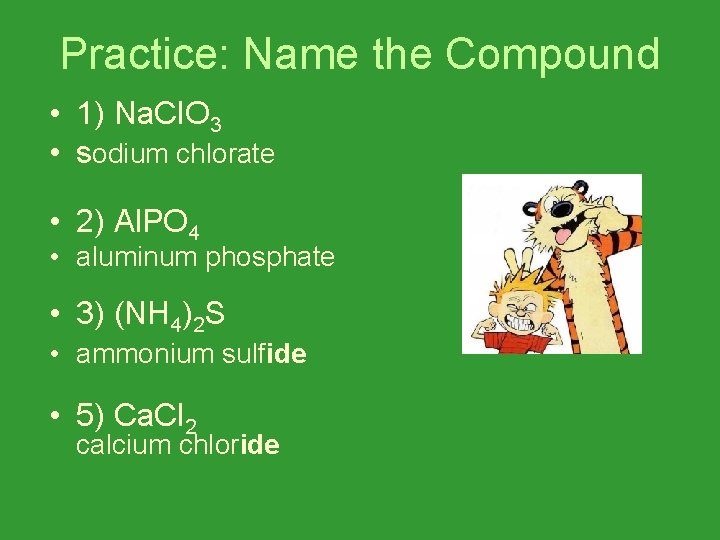 Practice: Name the Compound

• 1) $NaClO_3$
• sodium chlorate

• 2) $AlPO_4$
• aluminum phosphate

• 3) $(NH_4)_2S$
• ammonium sulfide

• 5) $CaCl_2$
calcium chloride